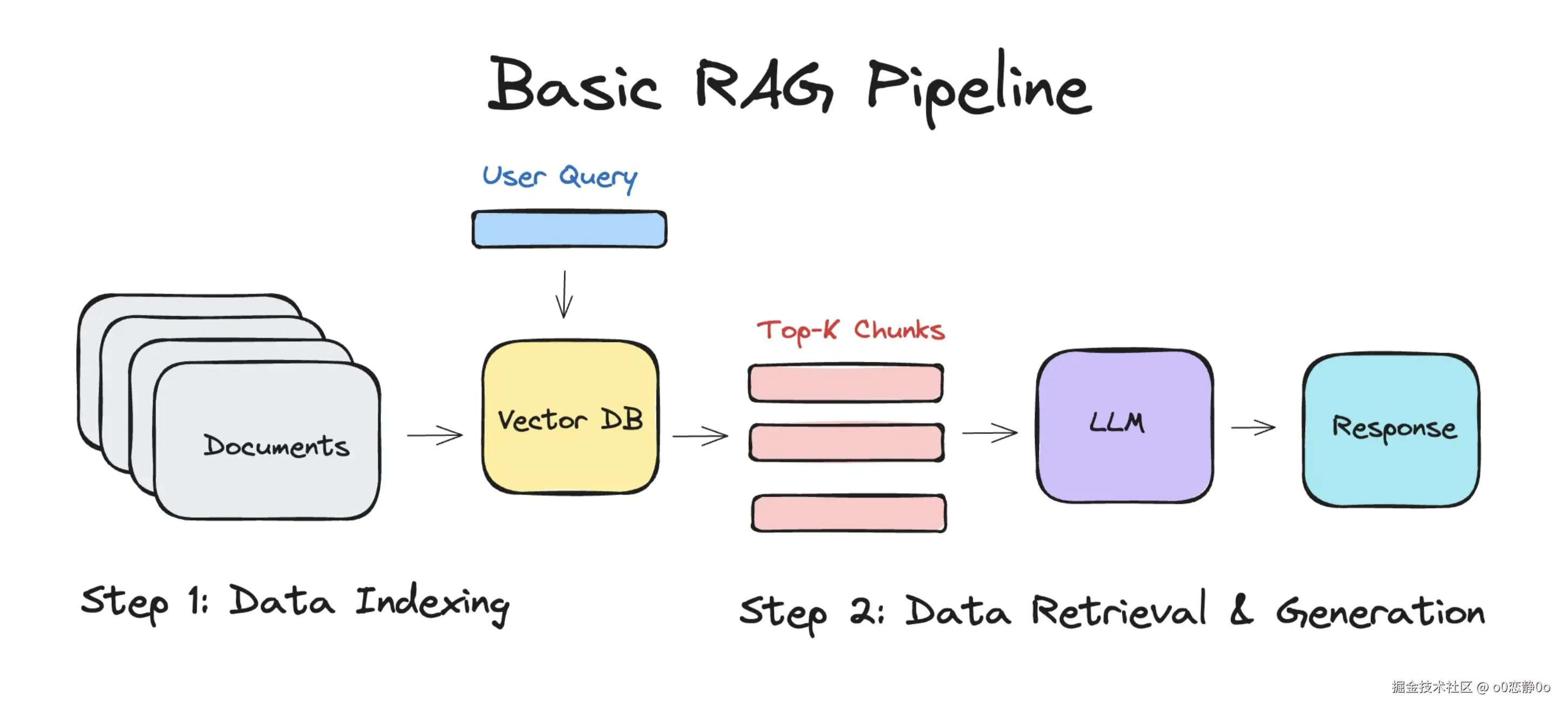 Basic RAG Pipeline

User Query

Documents

Vector DB

Top-K Chunks

LLM

Response

Step 1: Data Indexing

Step 2: Data Retrieval & Generation

掘金技术社区 @ o0恋静0o